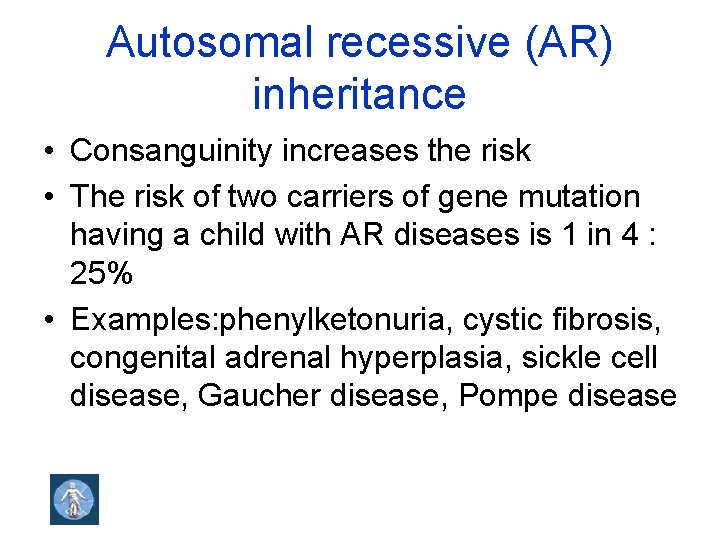 Autosomal recessive (AR) inheritance

• Consanguinity increases the risk

• The risk of two carriers of gene mutation having a child with AR diseases is 1 in 4 : 25%

• Examples:phenylketonuria, cystic fibrosis, congenital adrenal hyperplasia, sickle cell disease, Gaucher disease, Pompe disease